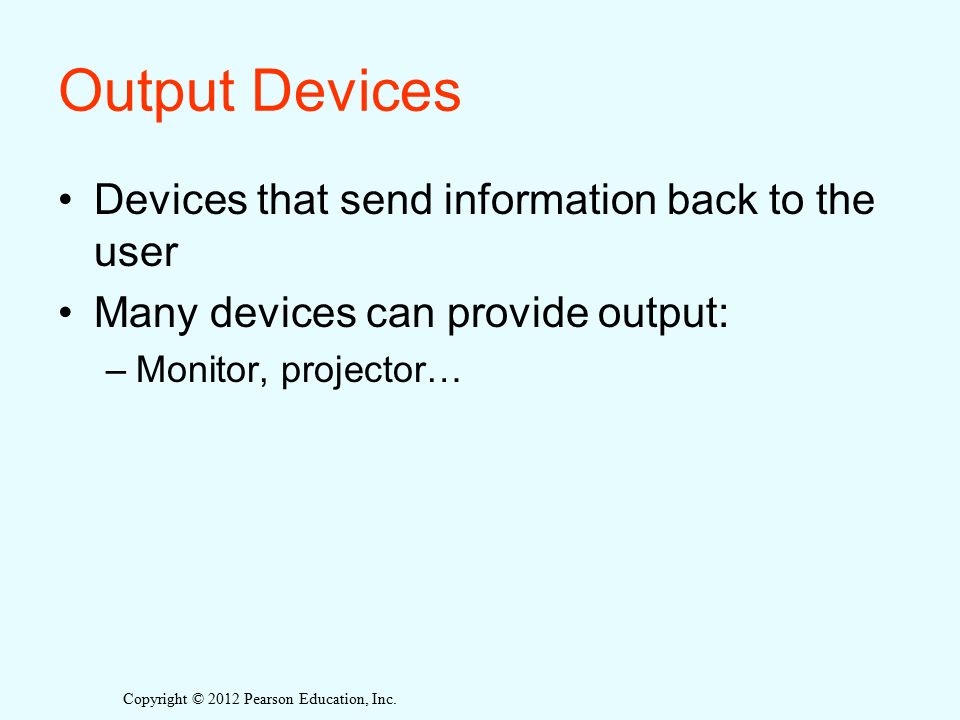 Output Devices

• Devices that send information back to the user

• Many devices can provide output:

– Monitor, projector…

Copyright © 2012 Pearson Education, Inc.